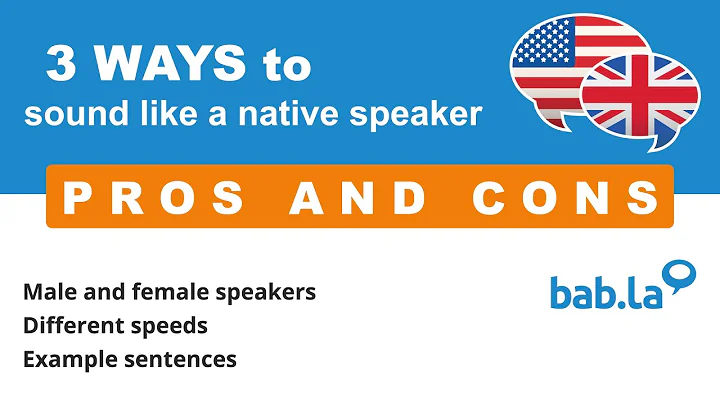 3 WAYS to
sound like a native speaker

PROS AND CONS

Male and female speakers
Different speeds
Example sentences

bab.la